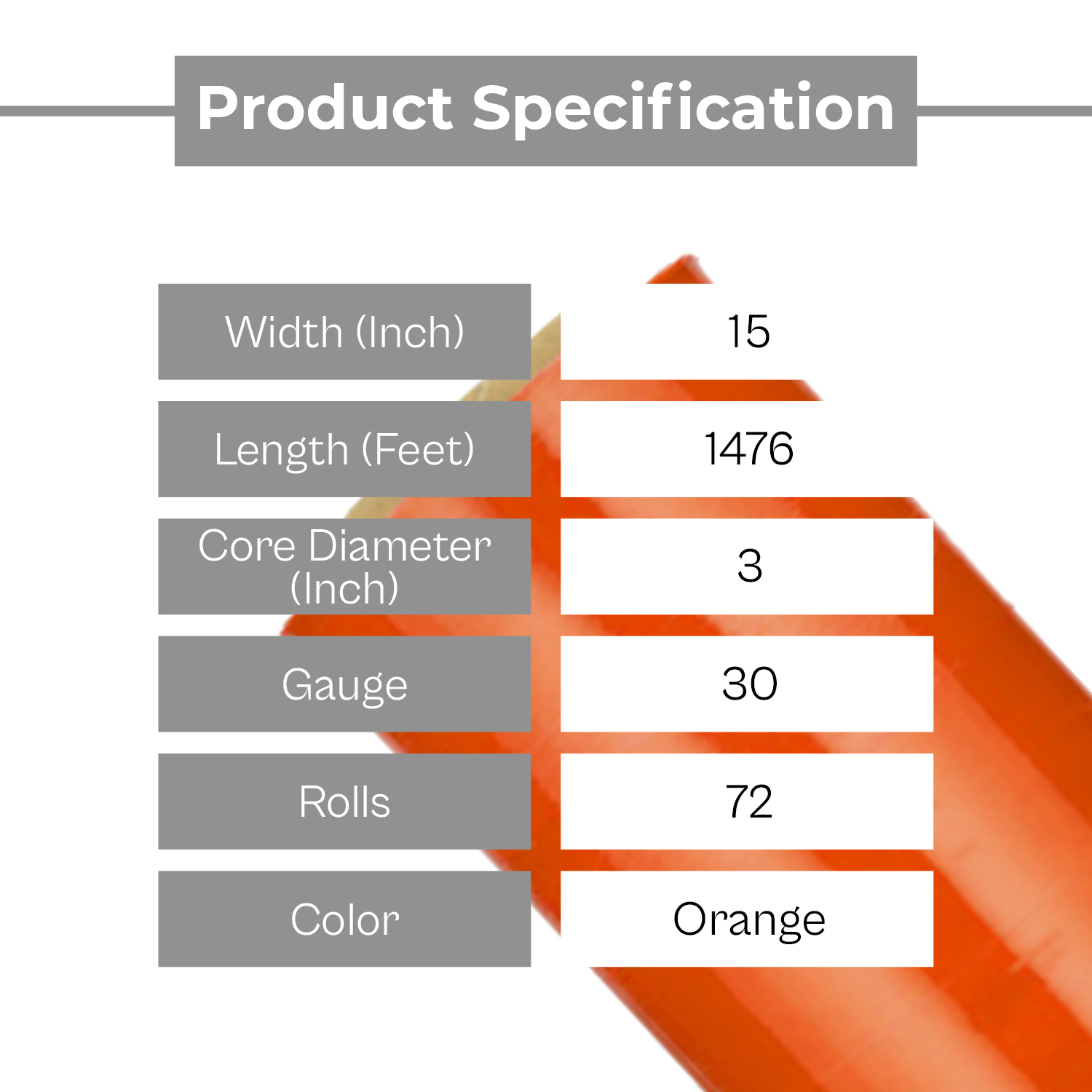 Product Specification

| Width (Inch) | 15 |
|---|---|
| Length (Feet) | 1476 |
| Core Diameter (Inch) | 3 |
| Gauge | 30 |
| Rolls | 72 |
| Color | Orange |